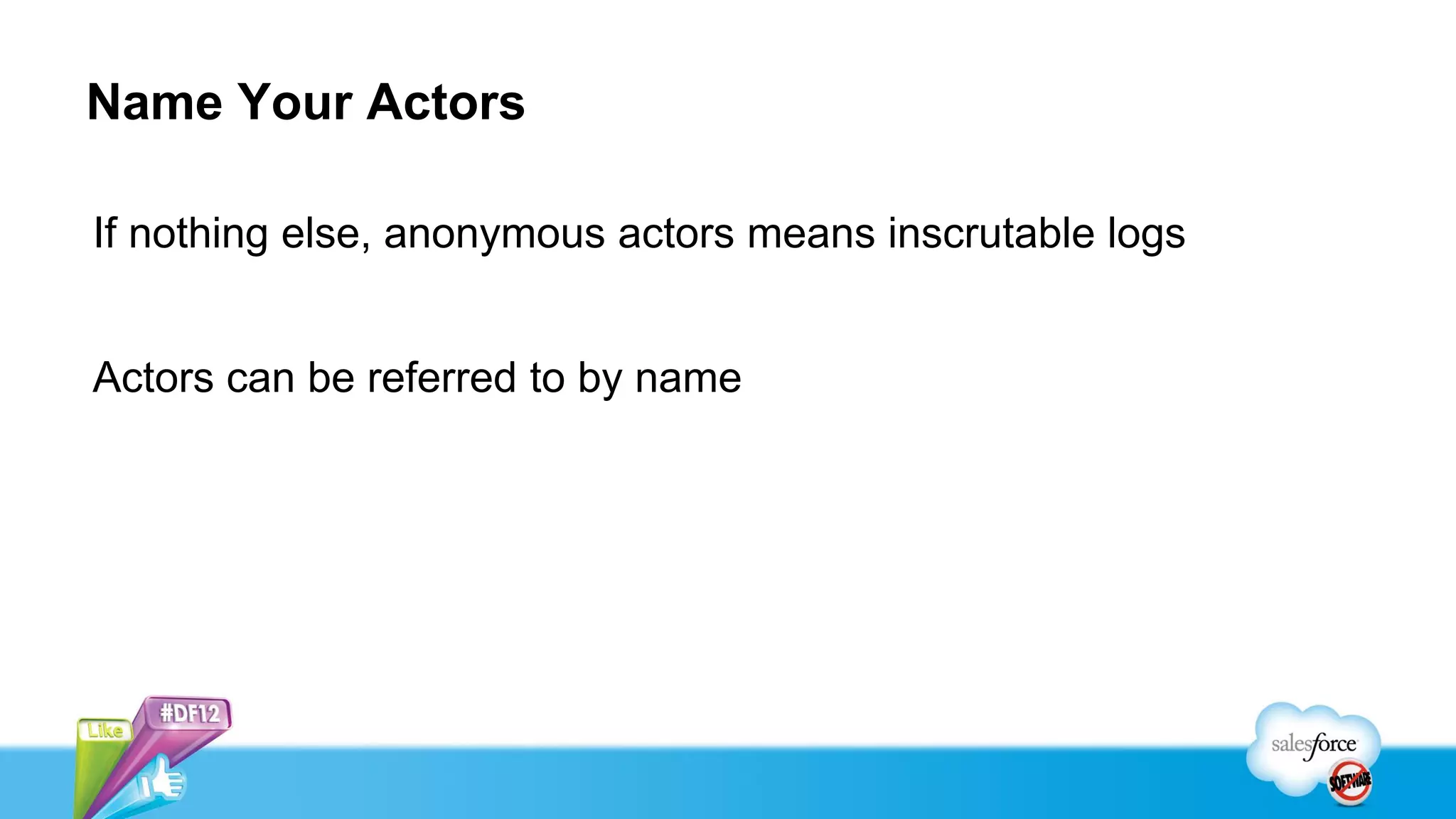 Name Your Actors

If nothing else, anonymous actors means inscrutable logs

Actors can be referred to by name

Like

#DF12

salesforce

SOFTWARE